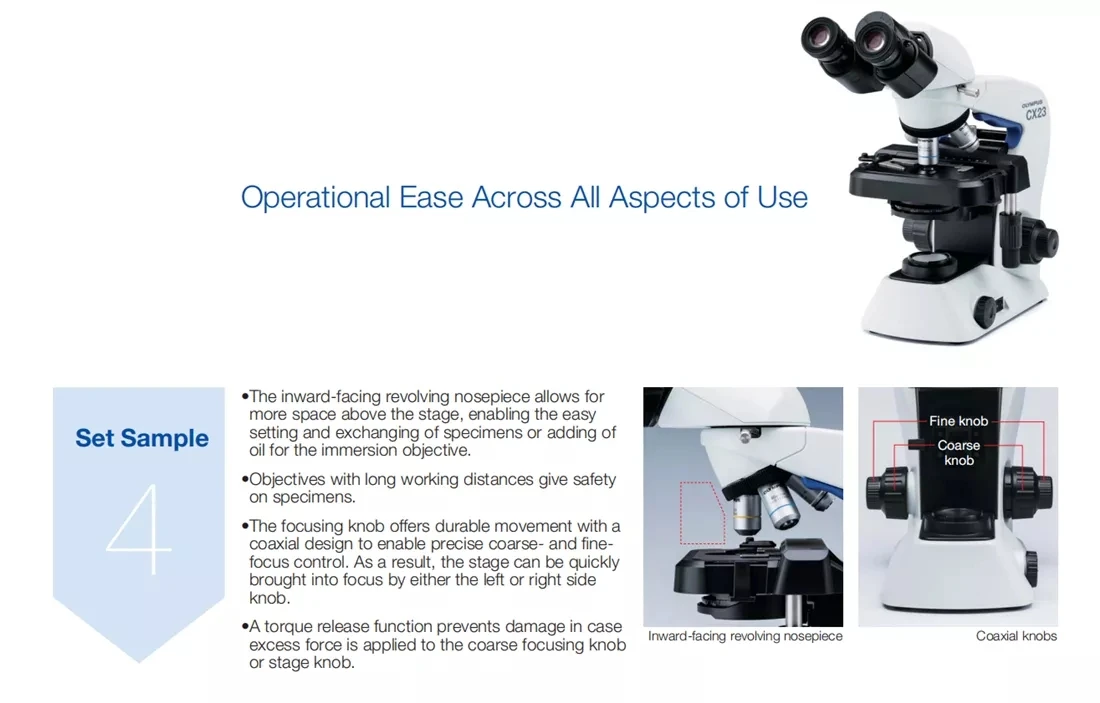 OLYMPUS
CX23

Operational Ease Across All Aspects of Use

Set Sample

4

•The inward-facing revolving nosepiece allows for more space above the stage, enabling the easy setting and exchanging of specimens or adding of oil for the immersion objective.

•Objectives with long working distances give safety on specimens.

•The focusing knob offers durable movement with a coaxial design to enable precise coarse- and fine-focus control. As a result, the stage can be quickly brought into focus by either the left or right side knob.

•A torque release function prevents damage in case excess force is applied to the coarse focusing knob or stage knob.

Inward-facing revolving nosepiece

Fine knob
Coarse knob

Coaxial knobs